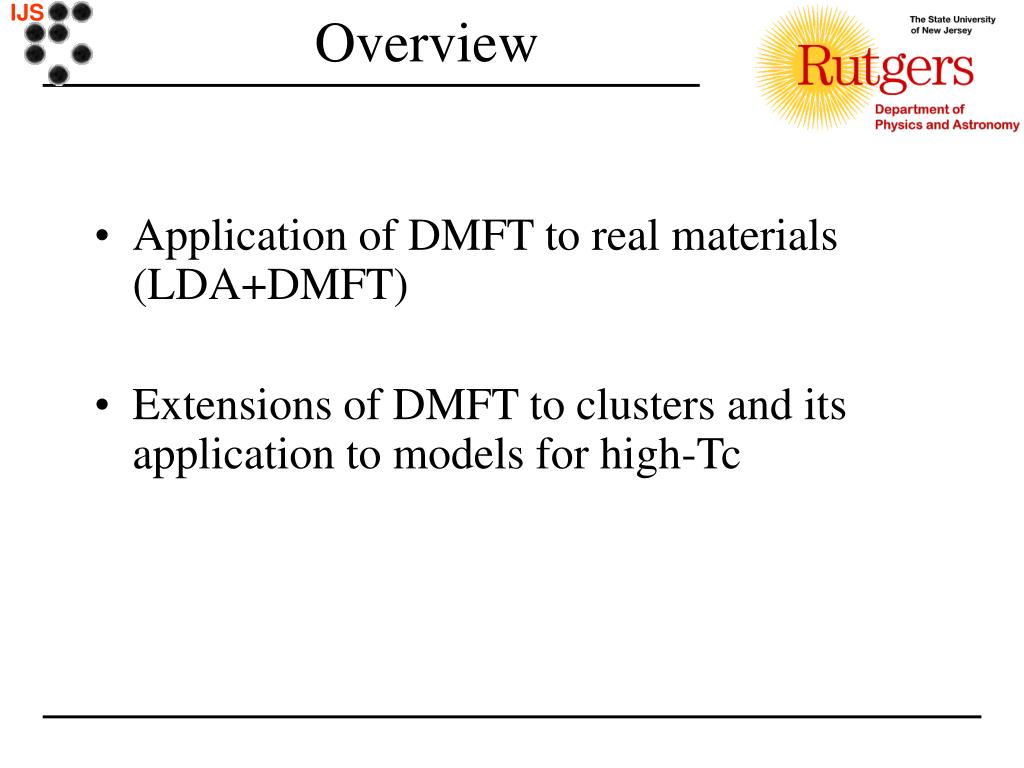 IJS

Overview

The State University of New Jersey
Rutgers
Department of Physics and Astronomy

• Application of DMFT to real materials (LDA+DMFT)

• Extensions of DMFT to clusters and its application to models for high-Tc